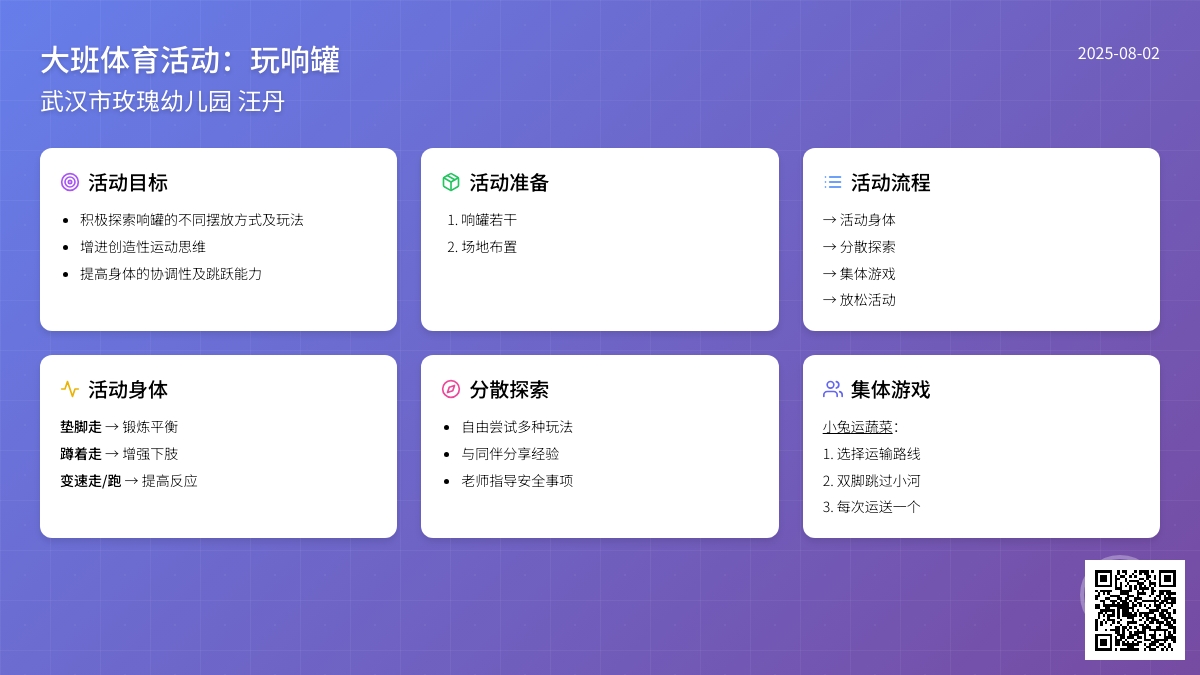 大班体育活动：玩响罐
武汉市玫瑰幼儿园 汪丹

2025-08-02

活动目标
- 积极探索响罐的不同摆放方式及玩法
- 增进创造性运动思维
- 提高身体的协调性及跳跃能力

活动准备
1. 响罐若干
2. 场地布置

活动流程
→ 活动身体
→ 分散探索
→ 集体游戏
→ 放松活动

活动身体
垫脚走 → 锻炼平衡
蹲着走 → 增强下肢
变速走/跑 → 提高反应

分散探索
- 自由尝试多种玩法
- 与同伴分享经验
- 老师指导安全事项

集体游戏
小兔运蔬菜：
1. 选择运输路线
2. 双脚跳过小河
3. 每次运送一个